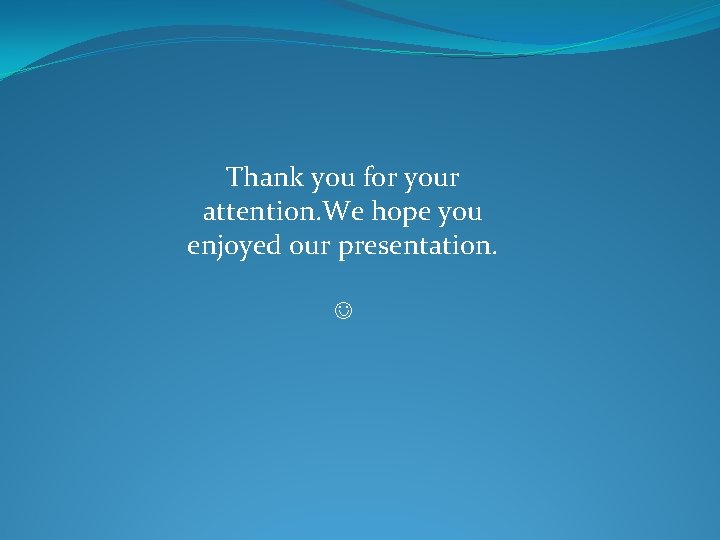 Thank you for your attention.We hope you enjoyed our presentation.

☺